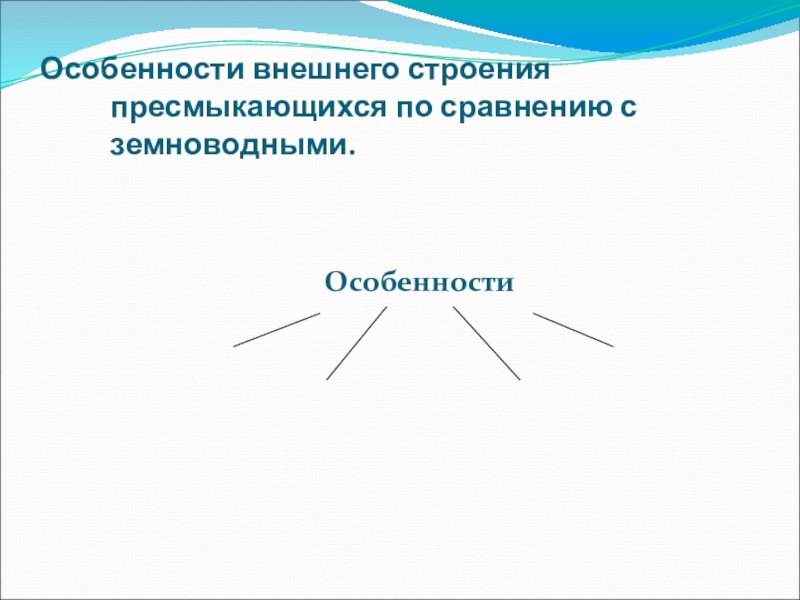 Особенности внешнего строения пресмыкающихся по сравнению с земноводными.

Особенности